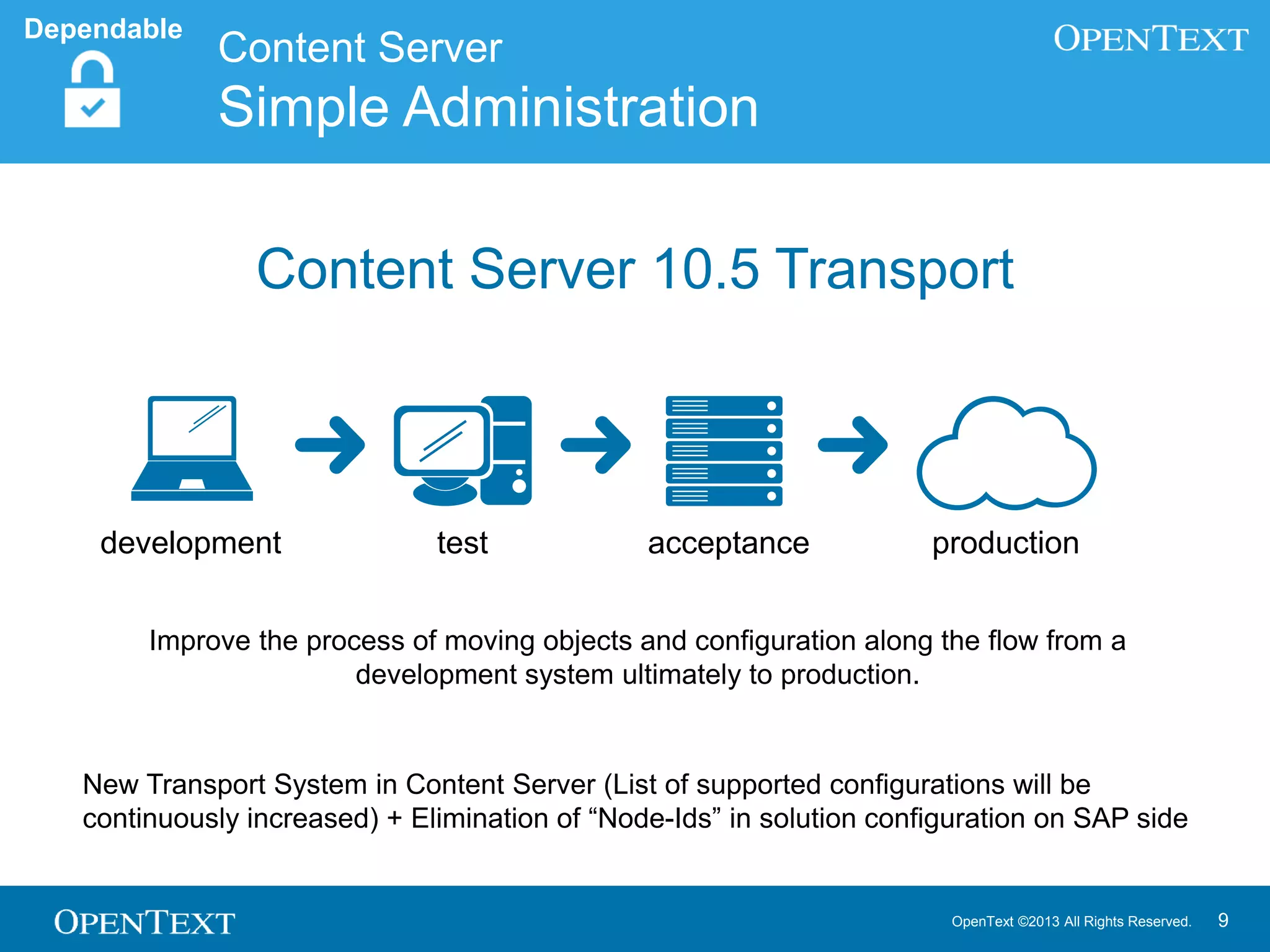 Dependable

Content Server
Simple Administration

OPENTEXT

Content Server 10.5 Transport

development

test

acceptance

production

Improve the process of moving objects and configuration along the flow from a development system ultimately to production.

New Transport System in Content Server (List of supported configurations will be continuously increased) + Elimination of “Node-Ids” in solution configuration on SAP side

OPENTEXT

OpenText ©2013 All Rights Reserved.

9